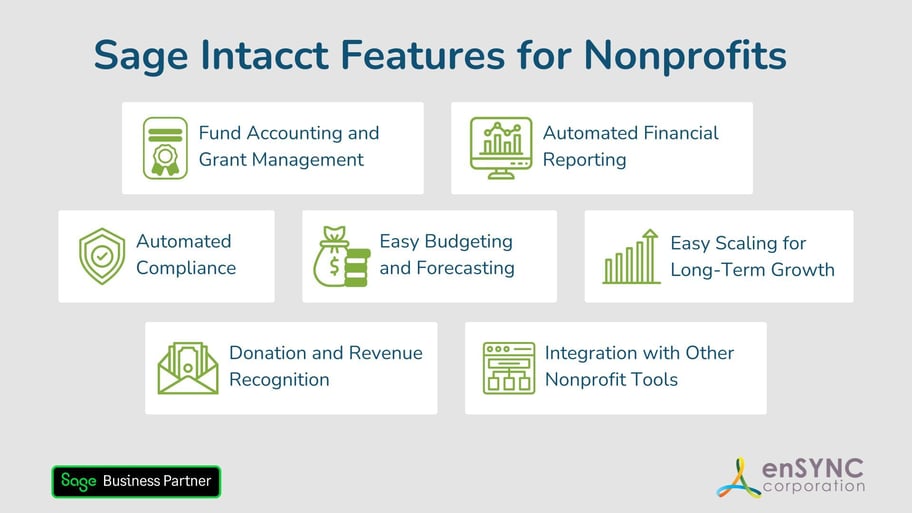 Sage Intacct Features for Nonprofits

Fund Accounting and Grant Management

Automated Financial Reporting

Automated Compliance

Easy Budgeting and Forecasting

Easy Scaling for Long-Term Growth

Donation and Revenue Recognition

Integration with Other Nonprofit Tools

Sage Business Partner

enSYNC corporation